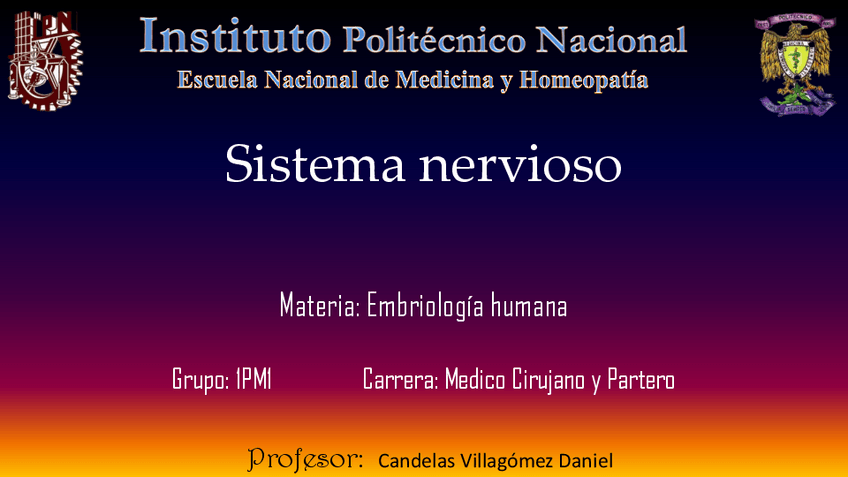 Instituto Politécnico Nacional
Escuela Nacional de Medicina y Homeopatía

Sistema nervioso

Materia: Embriología humana

Grupo: 1PM1

Carrera: Medico Cirujano y Partero

Profesor: Candelas Villagómez Daniel